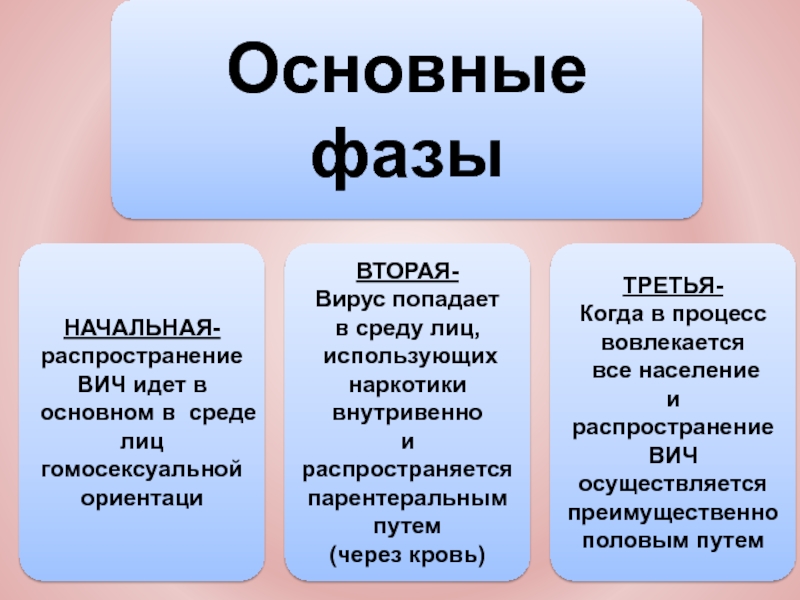 Основные фазы

НАЧАЛЬНАЯ-
распространение ВИЧ идет в основном в среде лиц гомосексуальной ориентаци

ВТОРАЯ-
Вирус попадает в среду лиц, использующих наркотики внутривенно и распространяется парентеральным путем (через кровь)

ТРЕТЬЯ-
Когда в процесс вовлекается все население и распространение ВИЧ осуществляется преимущественно половым путем